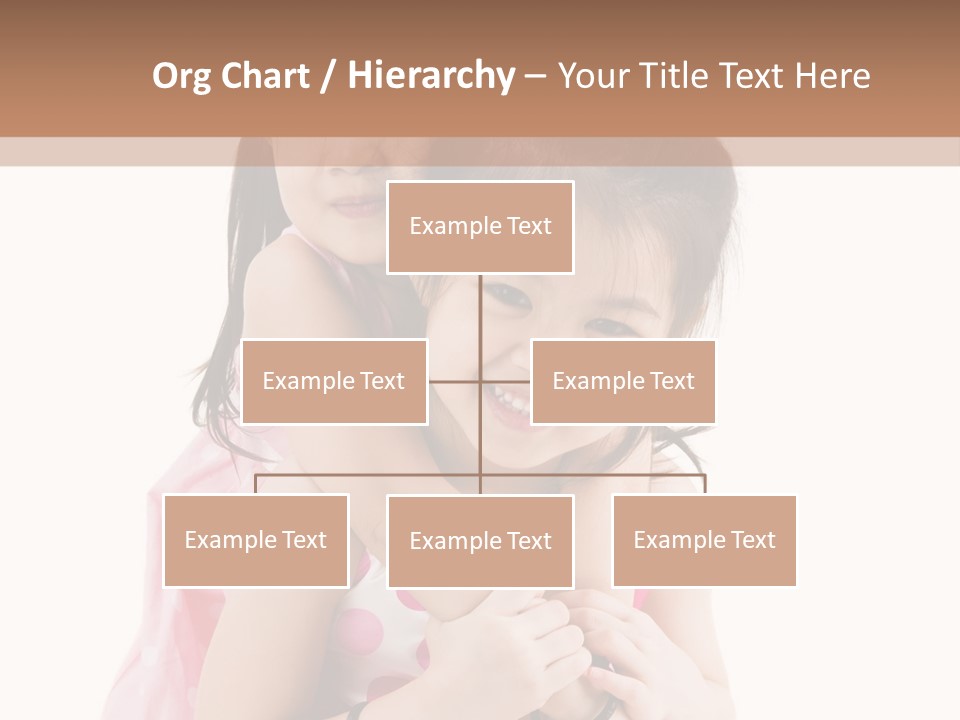 Org Chart / Hierarchy – Your Title Text Here

Example Text

Example Text

Example Text

Example Text

Example Text

Example Text